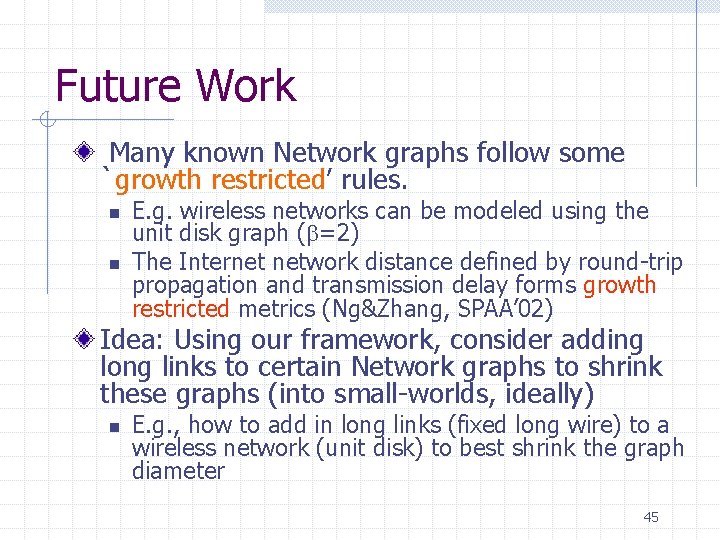 Future Work

Many known Network graphs follow some `growth restricted' rules.

E.g. wireless networks can be modeled using the unit disk graph ($\beta$=2)

The Internet network distance defined by round-trip propagation and transmission delay forms growth restricted metrics (Ng&Zhang, SPAA'02)

Idea: Using our framework, consider adding long links to certain Network graphs to shrink these graphs (into small-worlds, ideally)

E.g., how to add in long links (fixed long wire) to a wireless network (unit disk) to best shrink the graph diameter

45